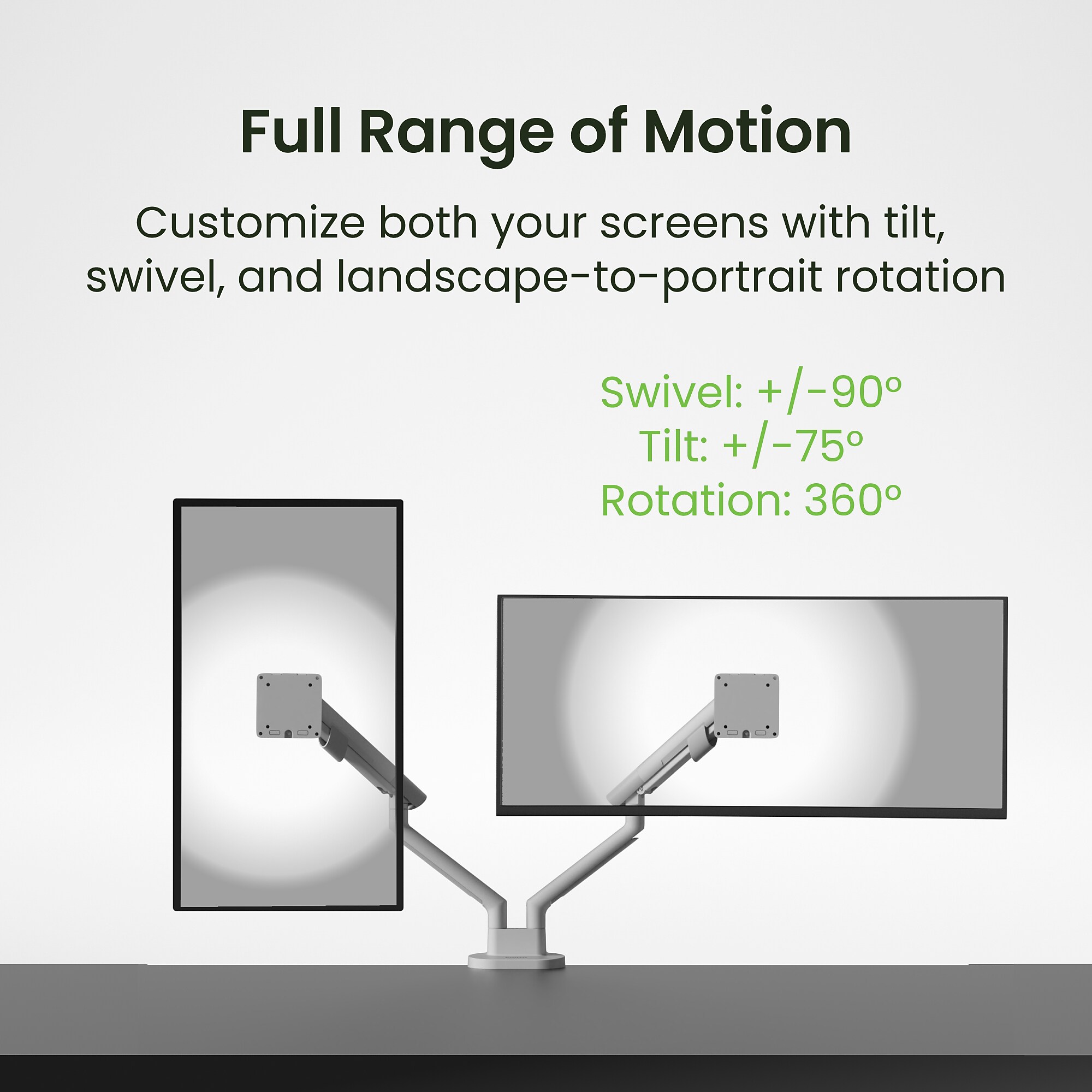 Full Range of Motion

Customize both your screens with tilt, swivel, and landscape-to-portrait rotation

Swivel: +/-90°
Tilt: +/-75°
Rotation: 360°